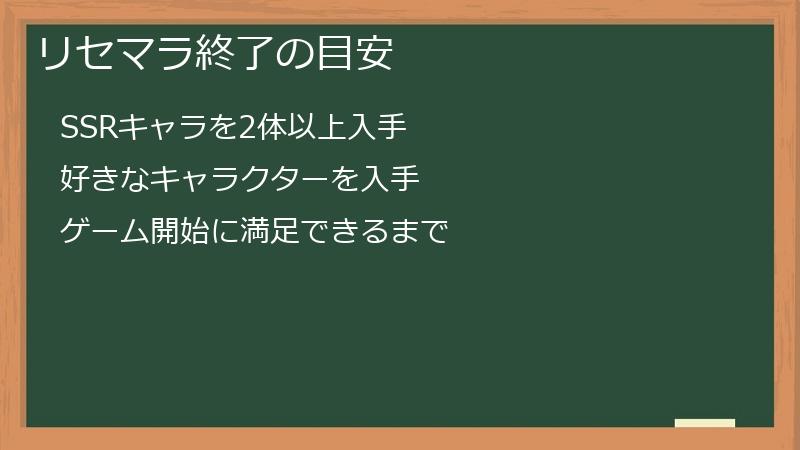 リセマラ終了の目安

SSRキャラを2体以上入手

好きなキャラクターを入手

ゲーム開始に満足できるまで